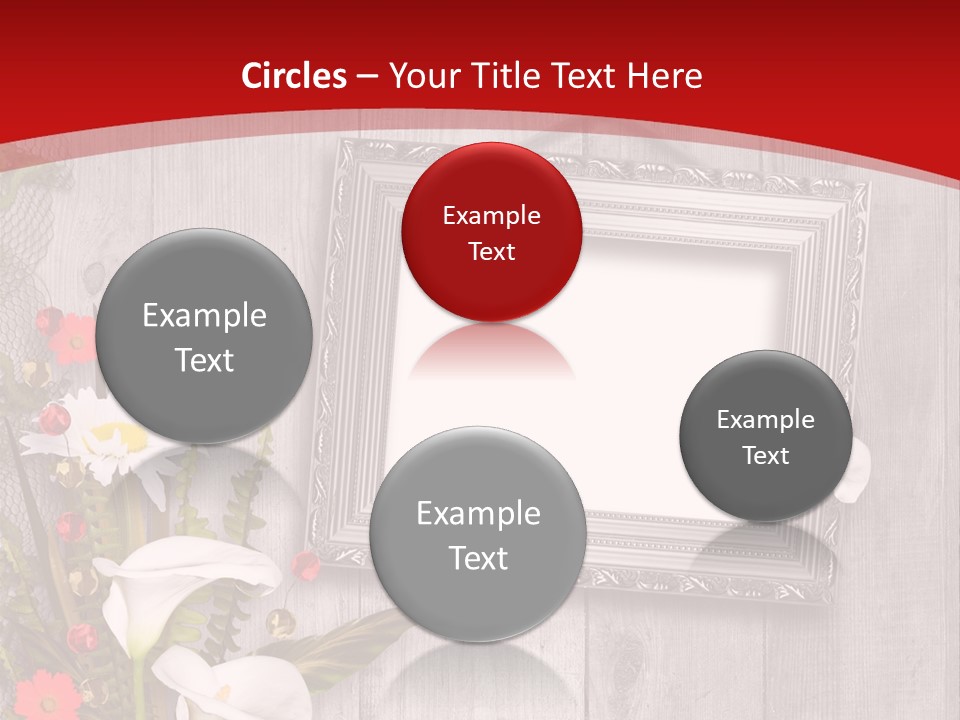 Circles – Your Title Text Here

Example Text

Example Text

Example Text

Example Text